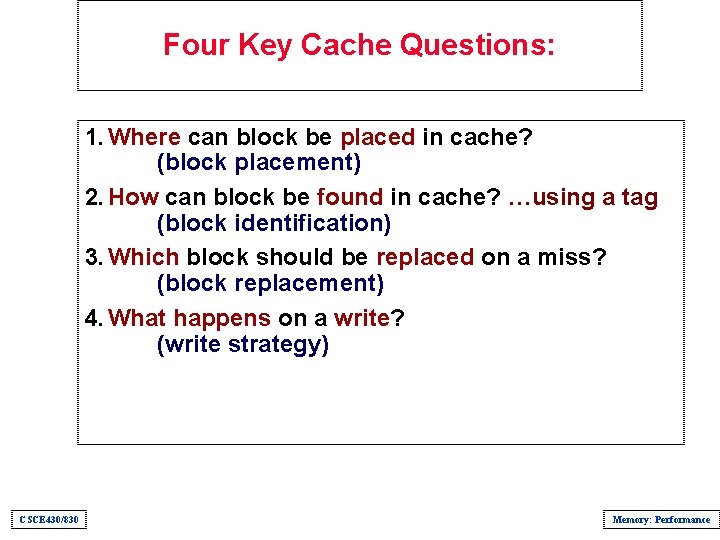 Four Key Cache Questions:

1. Where can block be placed in cache?
(block placement)

2. How can block be found in cache? …using a tag
(block identification)

3. Which block should be replaced on a miss?
(block replacement)

4. What happens on a write?
(write strategy)

CSCE430/830

Memory: Performance